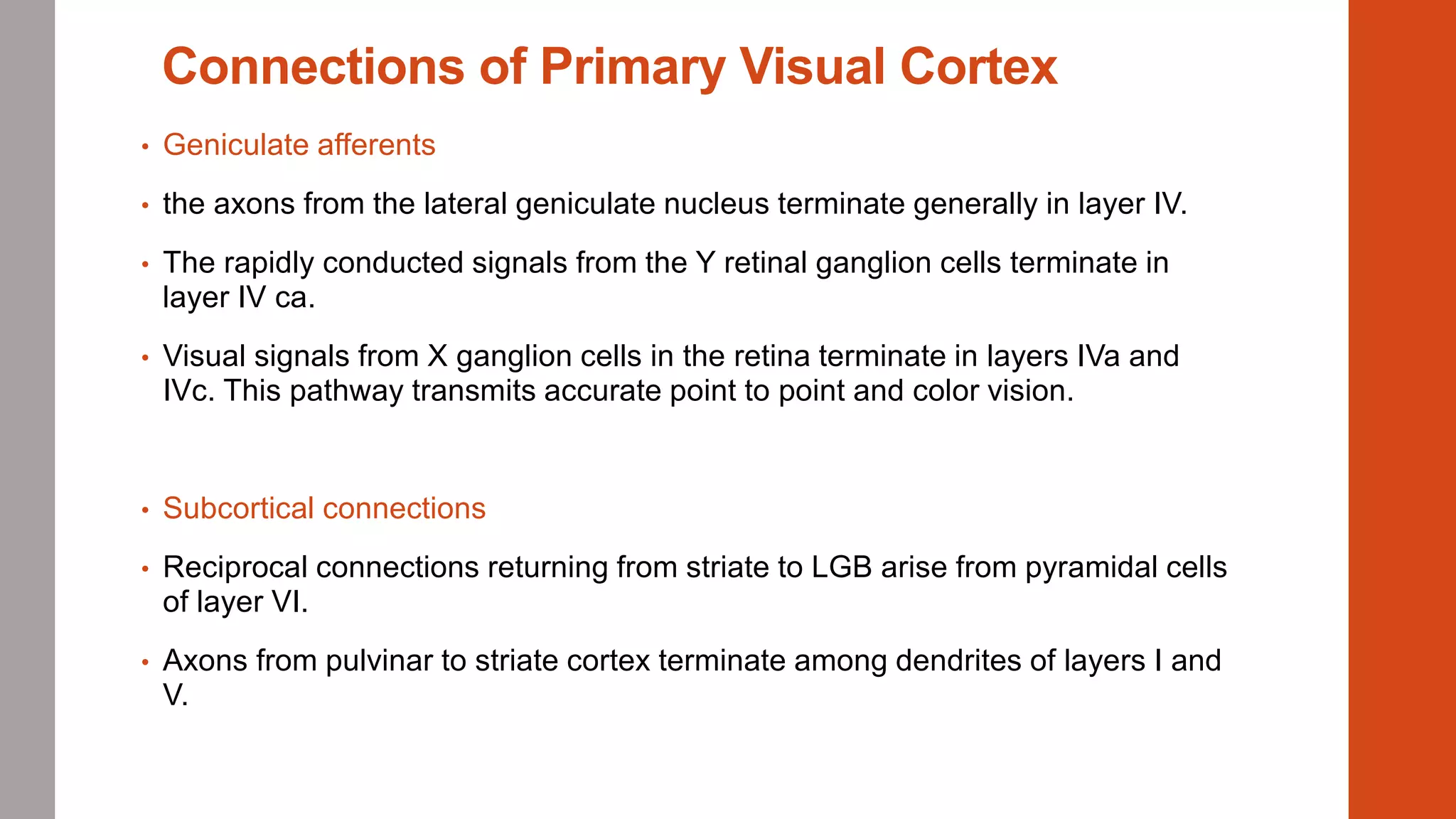 Connections of Primary Visual Cortex

• Geniculate afferents

• the axons from the lateral geniculate nucleus terminate generally in layer IV.

• The rapidly conducted signals from the Y retinal ganglion cells terminate in layer IV ca.

• Visual signals from X ganglion cells in the retina terminate in layers IVa and IVc. This pathway transmits accurate point to point and color vision.

• Subcortical connections

• Reciprocal connections returning from striate to LGB arise from pyramidal cells of layer VI.

• Axons from pulvinar to striate cortex terminate among dendrites of layers I and V.